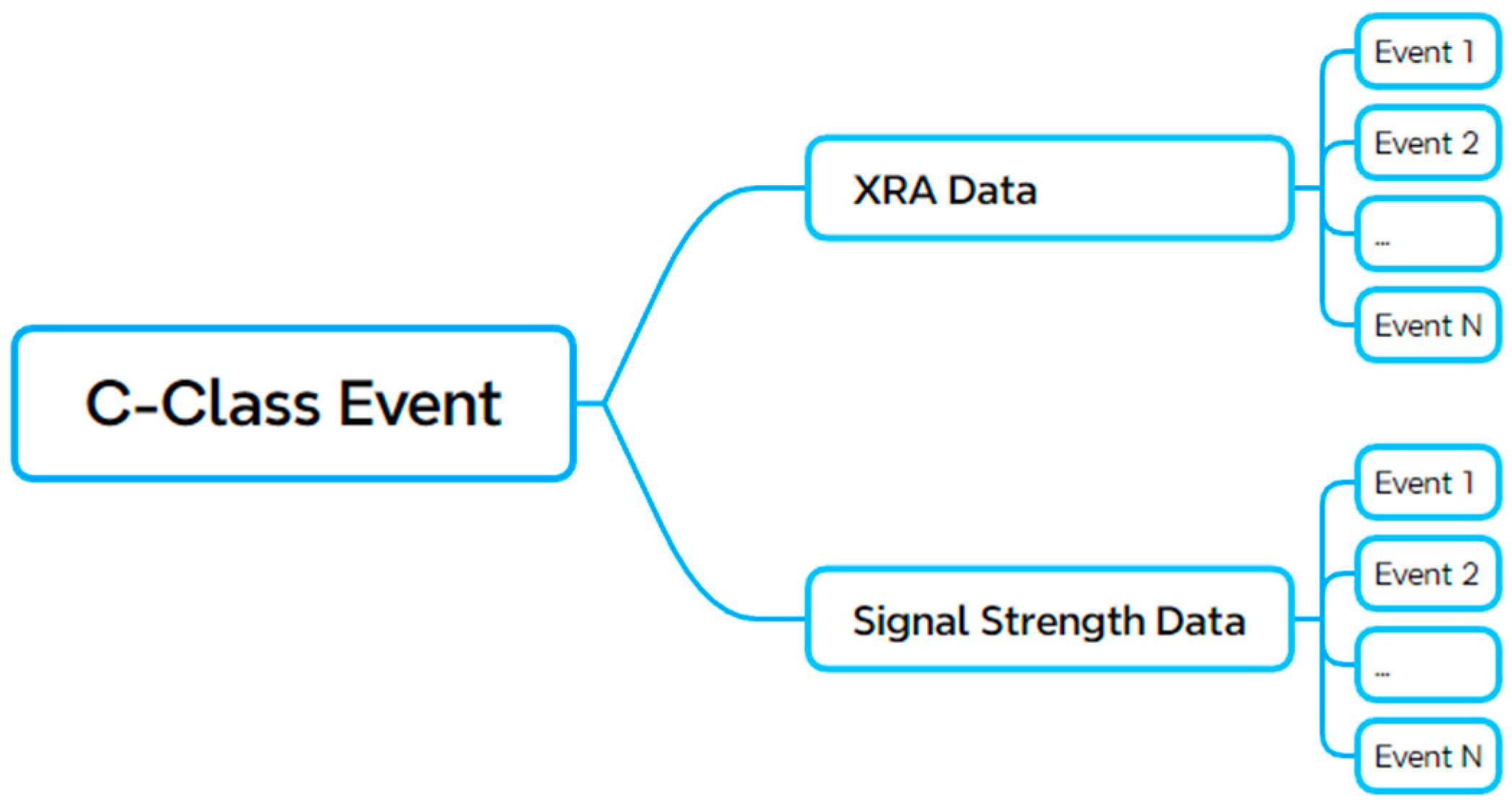 C-Class Event

XRA Data

Event 1

Event 2

...

Event N

Signal Strength Data

Event 1

Event 2

...

Event N